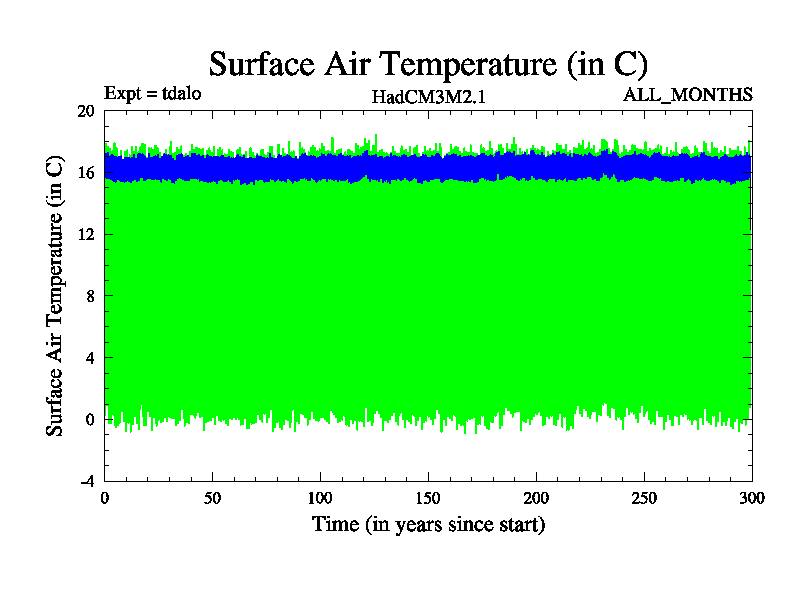 Surface Air Temperature (in C)

Expt = tdalo

HadCM3M2.1

ALL_MONTHS

Surface Air Temperature (in C)

20
16
12
8
4
0
-4

0
50
100
150
200
250
300

Time (in years since start)